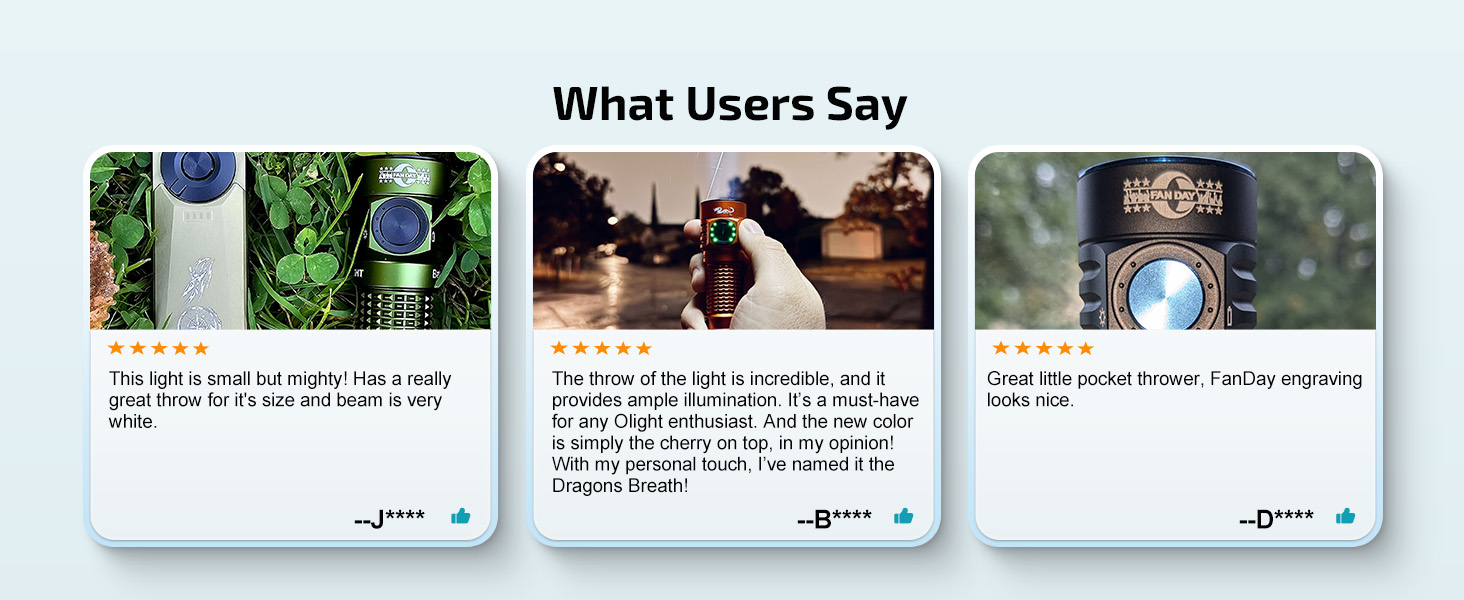 What Users Say

FAN DAY

★★★★★

This light is small but mighty! Has a really great throw for it's size and beam is very white.

--J****

★★★★★

The throw of the light is incredible, and it provides ample illumination. It's a must-have for any Olight enthusiast. And the new color is simply the cherry on top, in my opinion! With my personal touch, I've named it the Dragons Breath!

--B****

FAN DAY

★★★★★

Great little pocket thrower, FanDay engraving looks nice.

--D****